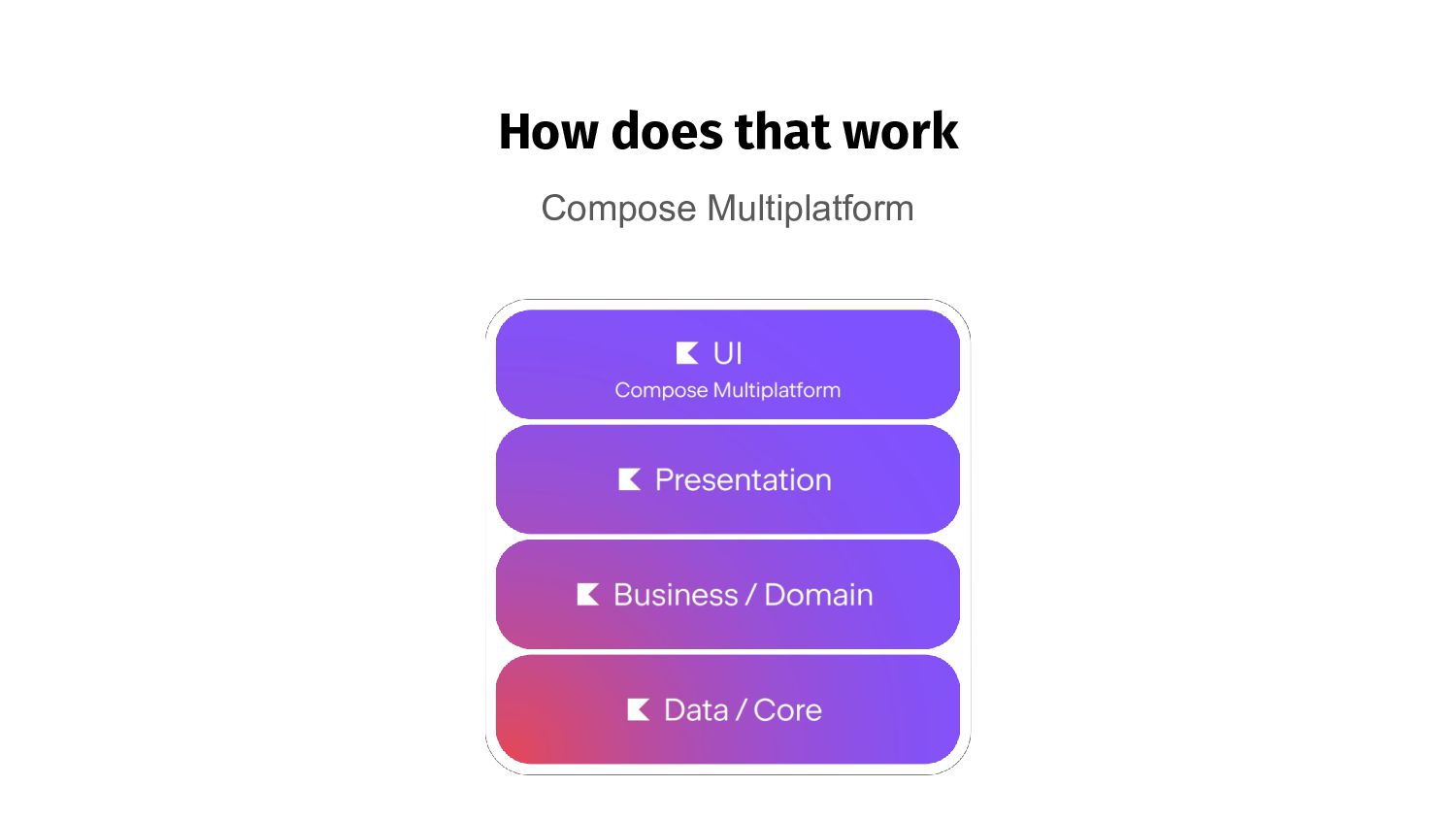 How does that work

Compose Multiplatform

UI
Compose Multiplatform

Presentation

Business / Domain

Data / Core